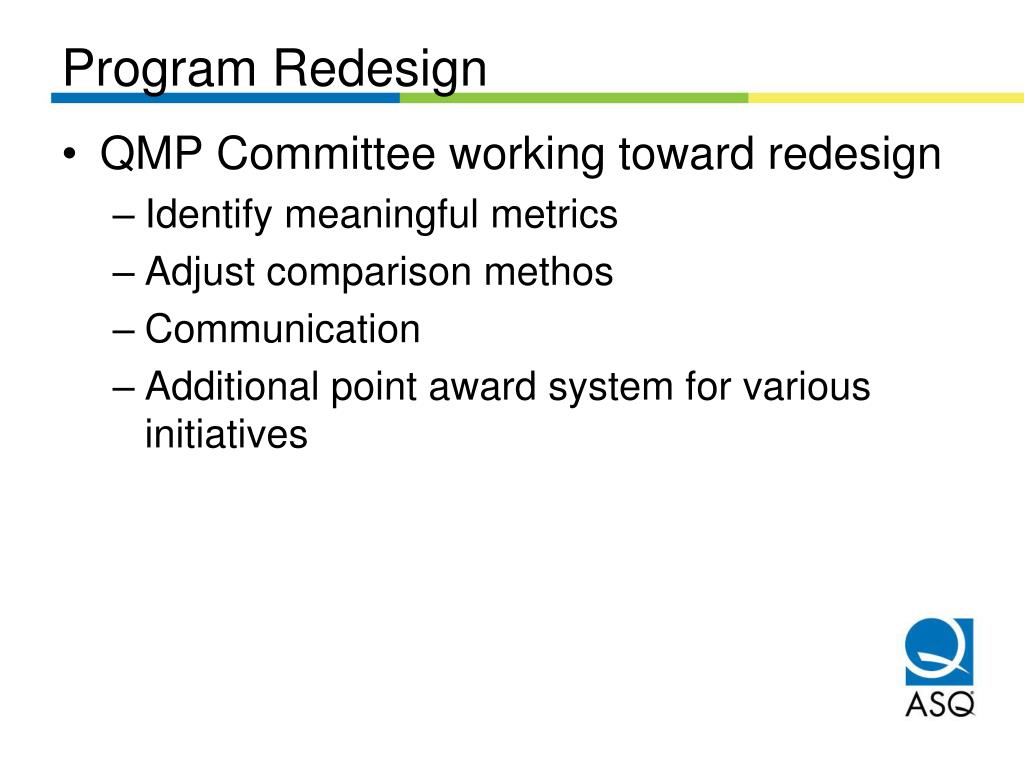 Program Redesign

• QMP Committee working toward redesign
– Identify meaningful metrics
– Adjust comparison methos
– Communication
– Additional point award system for various initiatives

ASQ